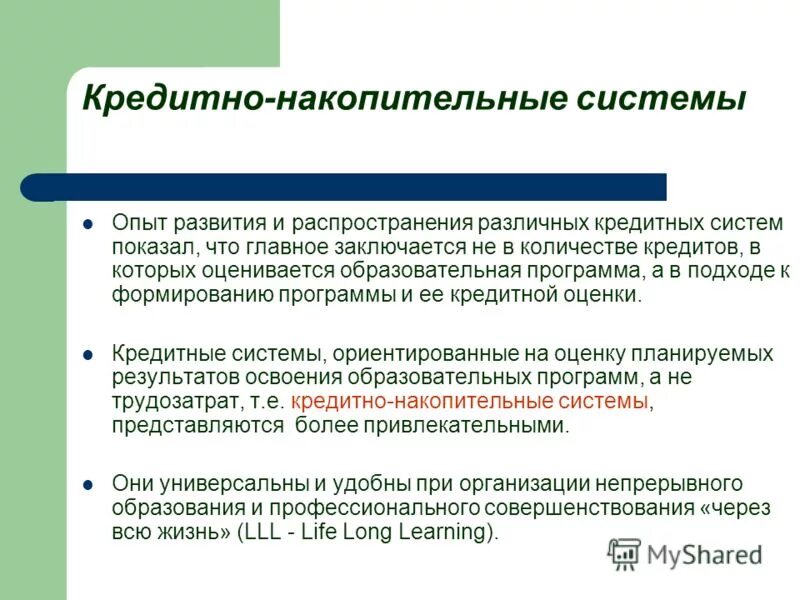 Кредитно-накопительные системы

- Опыт развития и распространения различных кредитных систем показал, что главное заключается не в количестве кредитов, в которых оценивается образовательная программа, а в подходе к формированию программы и ее кредитной оценки.

- Кредитные системы, ориентированные на оценку планируемых результатов освоения образовательных программ, а не трудозатрат, т.е. кредитно-накопительные системы, представляются более привлекательными.

- Они универсальны и удобны при организации непрерывного образования и профессионального совершенствования «через всю жизнь» (LLL - Life Long Learning).

MyShared